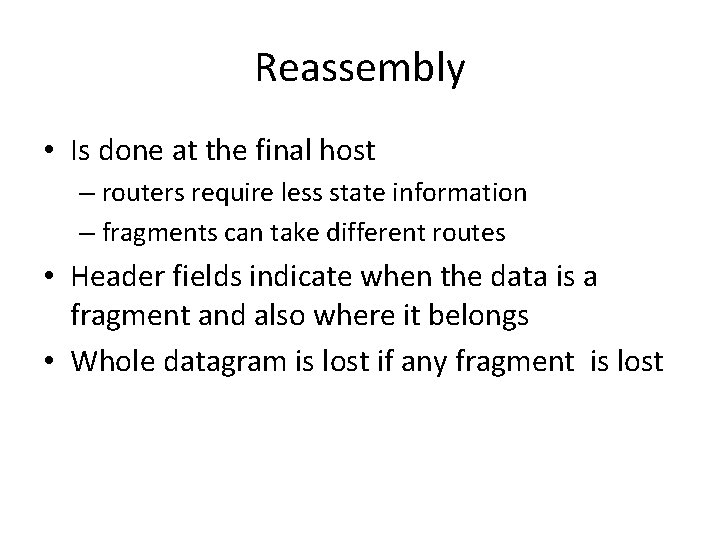 Reassembly

• Is done at the final host
– routers require less state information
– fragments can take different routes
• Header fields indicate when the data is a fragment and also where it belongs
• Whole datagram is lost if any fragment is lost